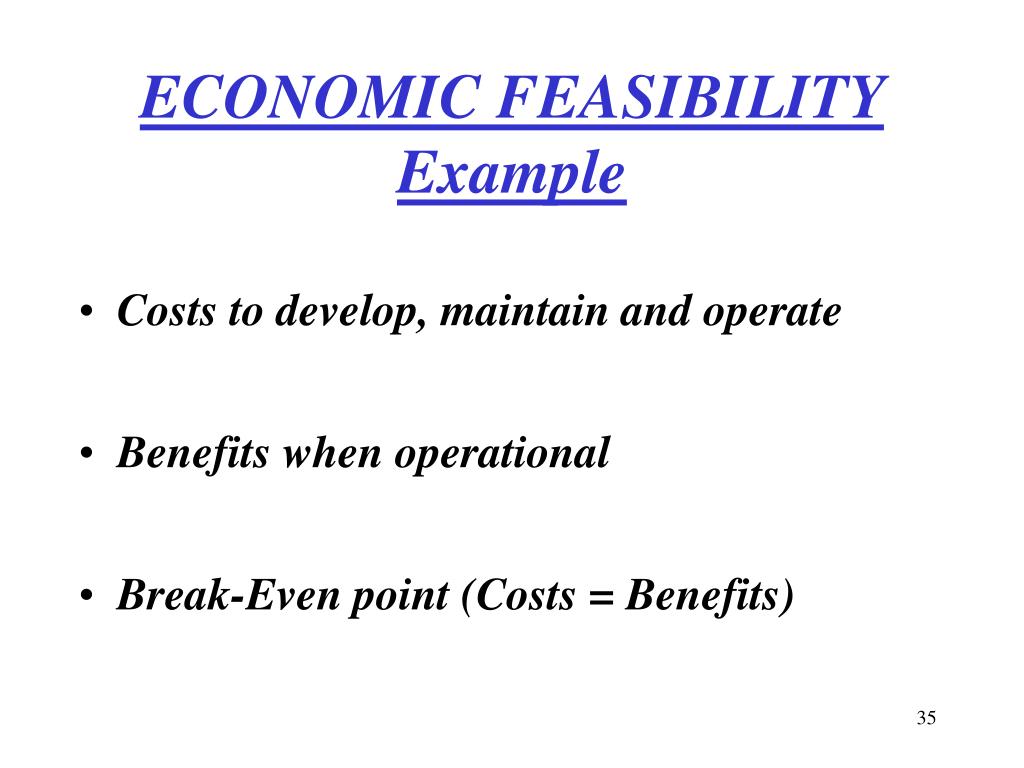 ECONOMIC FEASIBILITY
Example

• Costs to develop, maintain and operate

• Benefits when operational

• Break-Even point (Costs = Benefits)

35